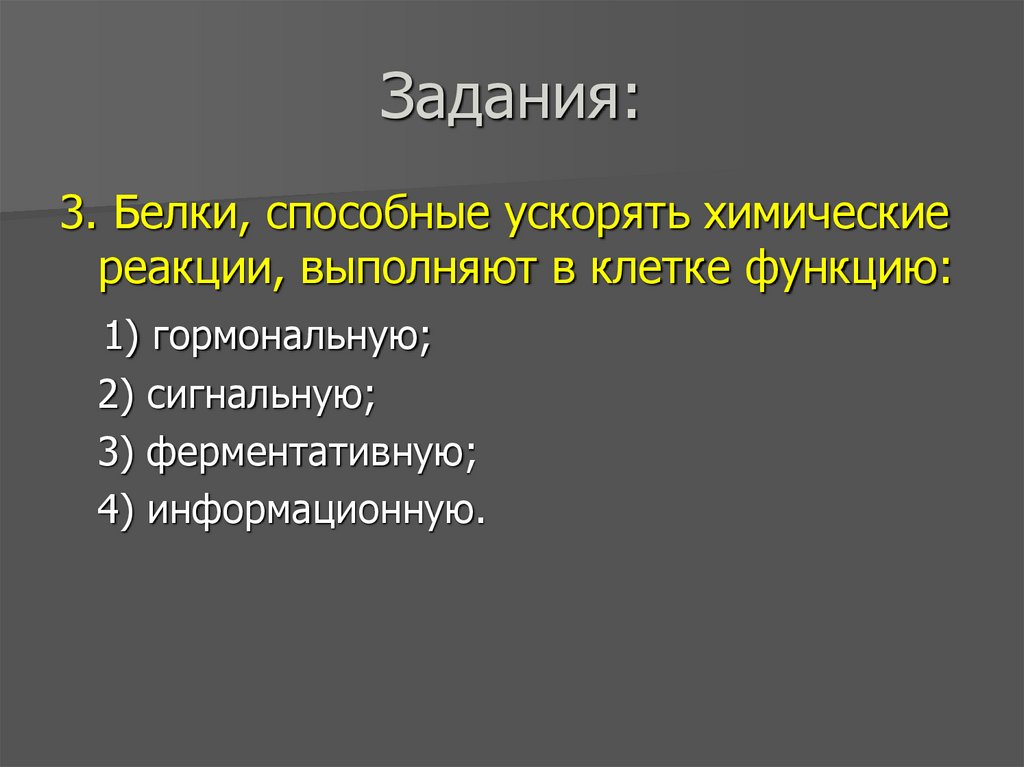 Задания:

3. Белки, способные ускорять химические реакции, выполняют в клетке функцию:

1) гормональную;

2) сигнальную;

3) ферментативную;

4) информационную.